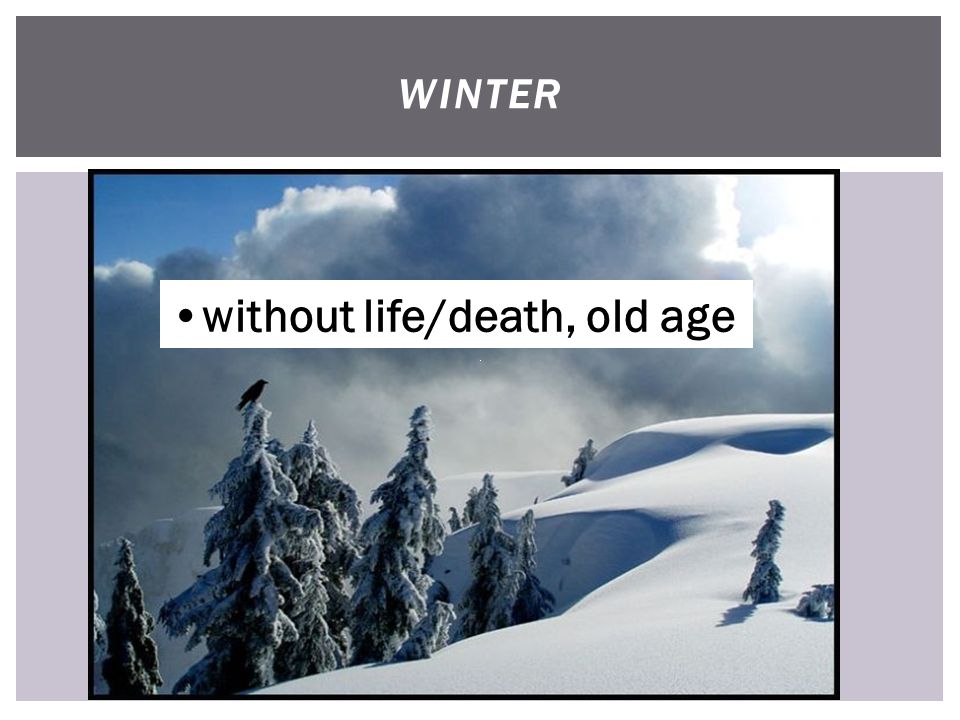 WINTER

• without life/death, old age